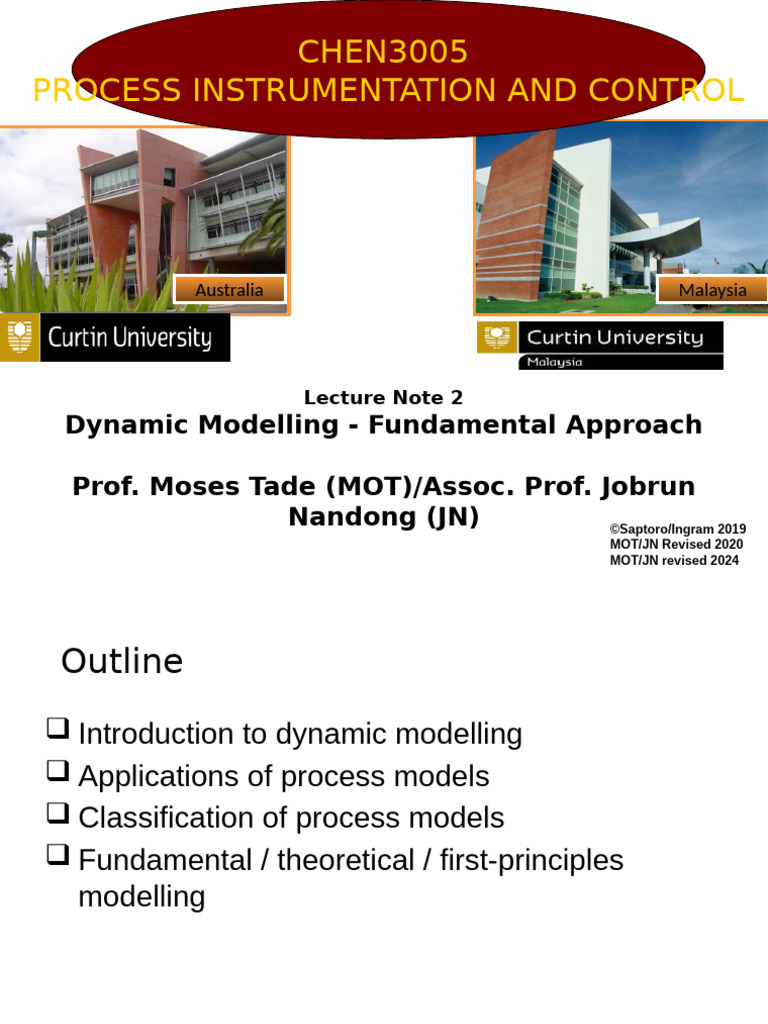 CHEN3005
PROCESS INSTRUMENTATION AND CONTROL

Australia

Malaysia

Curtin University

Curtin University
Malaysia

Lecture Note 2
Dynamic Modelling - Fundamental Approach

Prof. Moses Tade (MOT)/Assoc. Prof. Jobrun Nandong (JN)

©Saptoro/Ingram 2019
MOT/JN Revised 2020
MOT/JN revised 2024

Outline

❑ Introduction to dynamic modelling
❑ Applications of process models
❑ Classification of process models
❑ Fundamental / theoretical / first-principles modelling